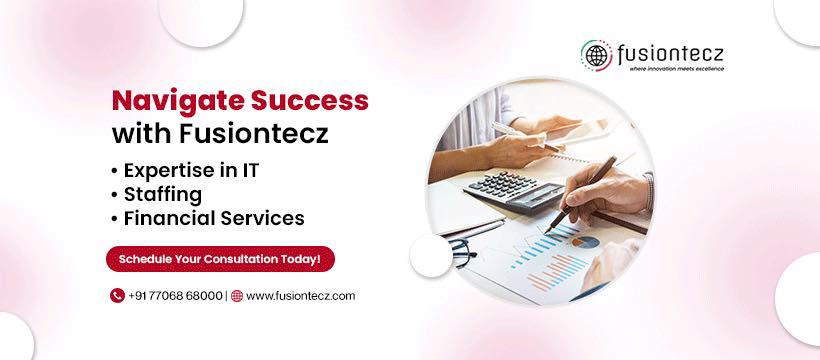 fusiontecz
where innovation meets excellence

Navigate Success with Fusiontecz

• Expertise in IT
• Staffing
• Financial Services

Schedule Your Consultation Today!

+91 77068 68000 | www.fusiontecz.com